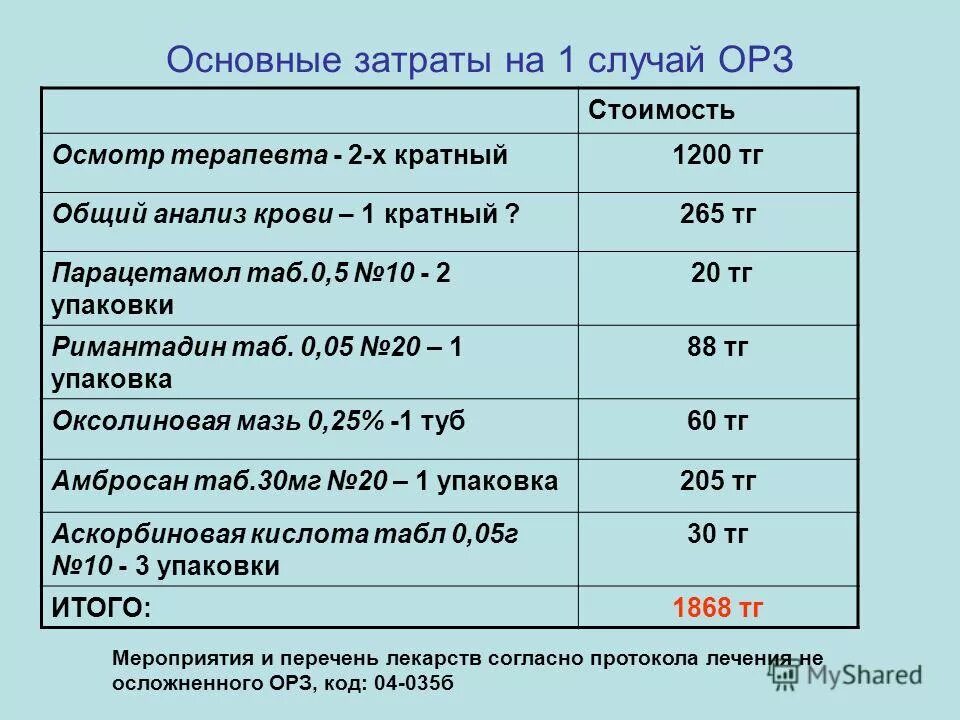 Основные затраты на 1 случай ОРЗ

| | Стоимость |
|---|---|
| Осмотр терапевта - 2-х кратный | 1200 тг |
| Общий анализ крови – 1 кратный ? | 265 тг |
| Парацетамол таб.0,5 №10 - 2 упаковки | 20 тг |
| Римантадин таб. 0,05 №20 – 1 упаковка | 88 тг |
| Оксолиновая мазь 0,25% -1 туб | 60 тг |
| Амбросан таб.30мг №20 – 1 упаковка | 205 тг |
| Аскорбиновая кислота табл 0,05г №10 - 3 упаковки | 30 тг |
| ИТОГО: | 1868 тг |

Мероприятия и перечень лекарств согласно протокола лечения не осложненного ОРЗ, код: 04-035б

MyShared